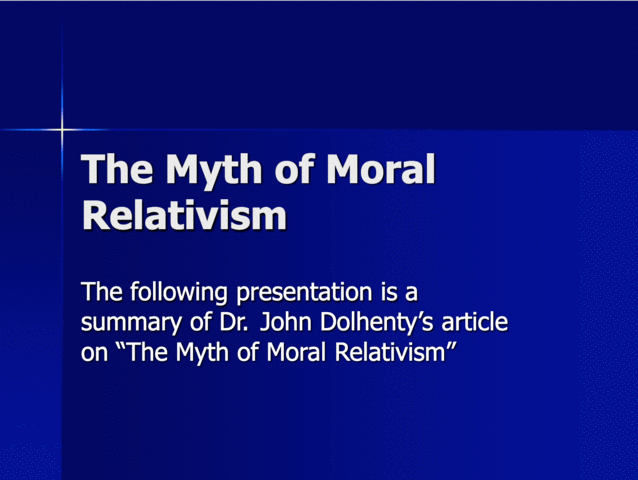 The Myth of Moral Relativism

The following presentation is a summary of Dr. John Dolhenty’s article on “The Myth of Moral Relativism”